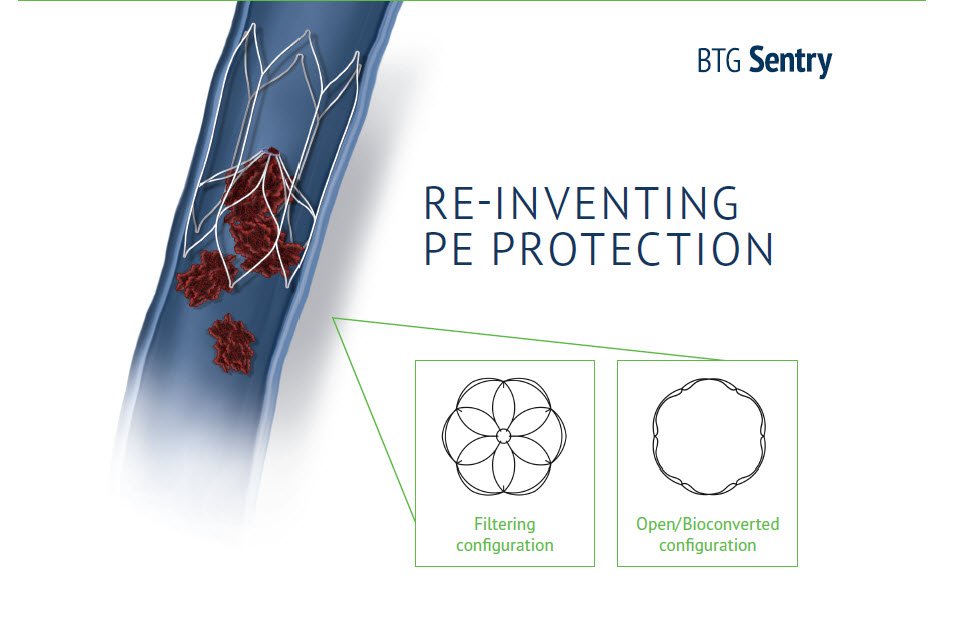 BTG Sentry

RE-INVENTING PE PROTECTION

Filtering configuration

Open/Bioconverted configuration